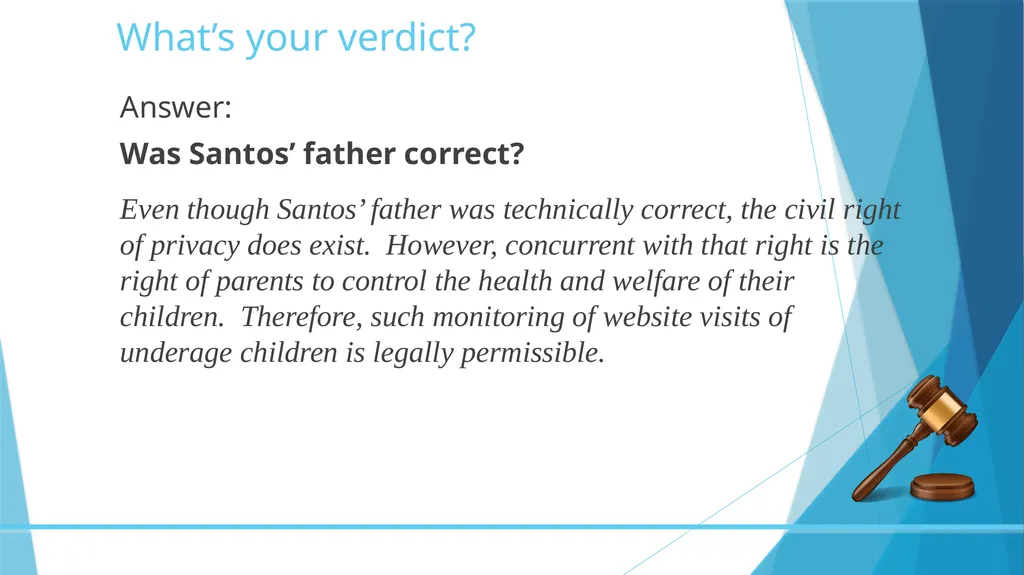 What’s your verdict?

Answer:

Was Santos’ father correct?

Even though Santos’ father was technically correct, the civil right of privacy does exist. However, concurrent with that right is the right of parents to control the health and welfare of their children. Therefore, such monitoring of website visits of underage children is legally permissible.